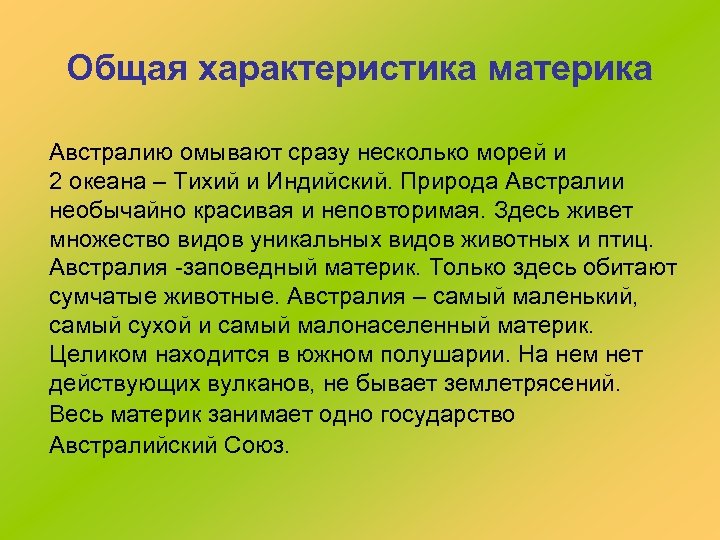 Общая характеристика материка

Австралию омывают сразу несколько морей и 2 океана – Тихий и Индийский. Природа Австралии необычайно красивая и неповторимая. Здесь живет множество видов уникальных видов животных и птиц. Австралия -заповедный материк. Только здесь обитают сумчатые животные. Австралия – самый маленький, самый сухой и самый малонаселенный материк. Целиком находится в южном полушарии. На нем нет действующих вулканов, не бывает землетрясений. Весь материк занимает одно государство Австралийский Союз.